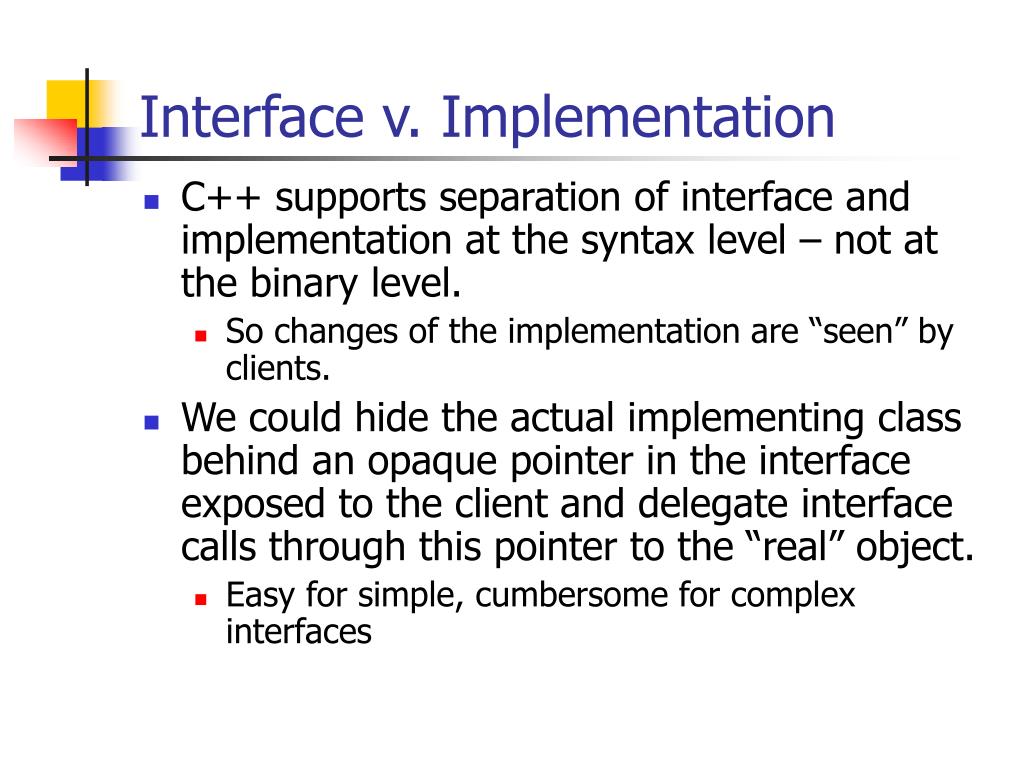 Interface v. Implementation

C++ supports separation of interface and implementation at the syntax level – not at the binary level.

So changes of the implementation are “seen” by clients.

We could hide the actual implementing class behind an opaque pointer in the interface exposed to the client and delegate interface calls through this pointer to the “real” object.

Easy for simple, cumbersome for complex interfaces